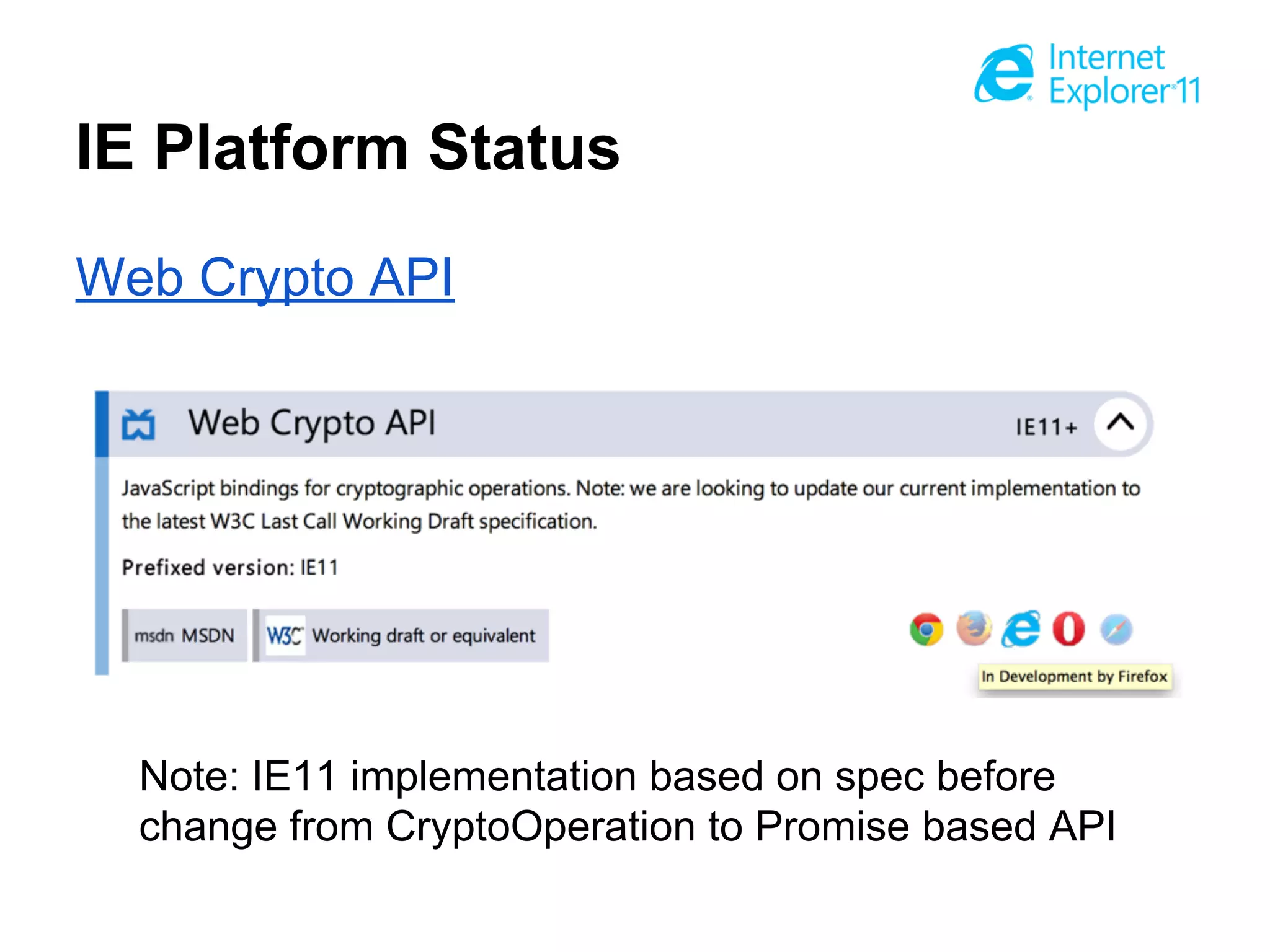 Internet Explorer 11

IE Platform Status

Web Crypto API

Web Crypto API

IE11+

JavaScript bindings for cryptographic operations. Note: we are looking to update our current implementation to the latest W3C Last Call Working Draft specification.

Prefixed version: IE11

msdn MSDN

W3C Working draft or equivalent

In Development by Firefox

Note: IE11 implementation based on spec before change from CryptoOperation to Promise based API